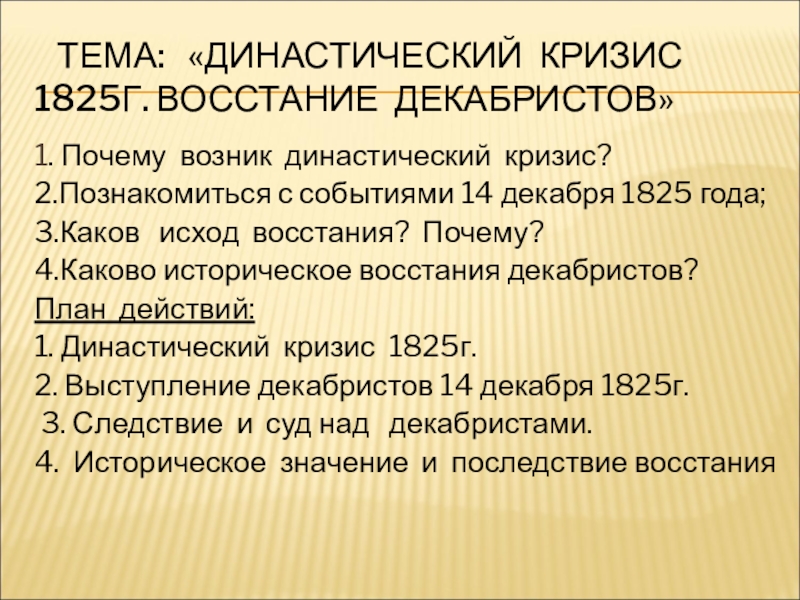 ТЕМА: «ДИНАСТИЧЕСКИЙ КРИЗИС 1825Г. ВОССТАНИЕ ДЕКАБРИСТОВ»

1. Почему возник династический кризис?
2.Познакомиться с событиями 14 декабря 1825 года;
3.Каков исход восстания? Почему?
4.Каково историческое восстания декабристов?
План действий:
1. Династический кризис 1825г.
2. Выступление декабристов 14 декабря 1825г.
3. Следствие и суд над декабристами.
4. Историческое значение и последствие восстания